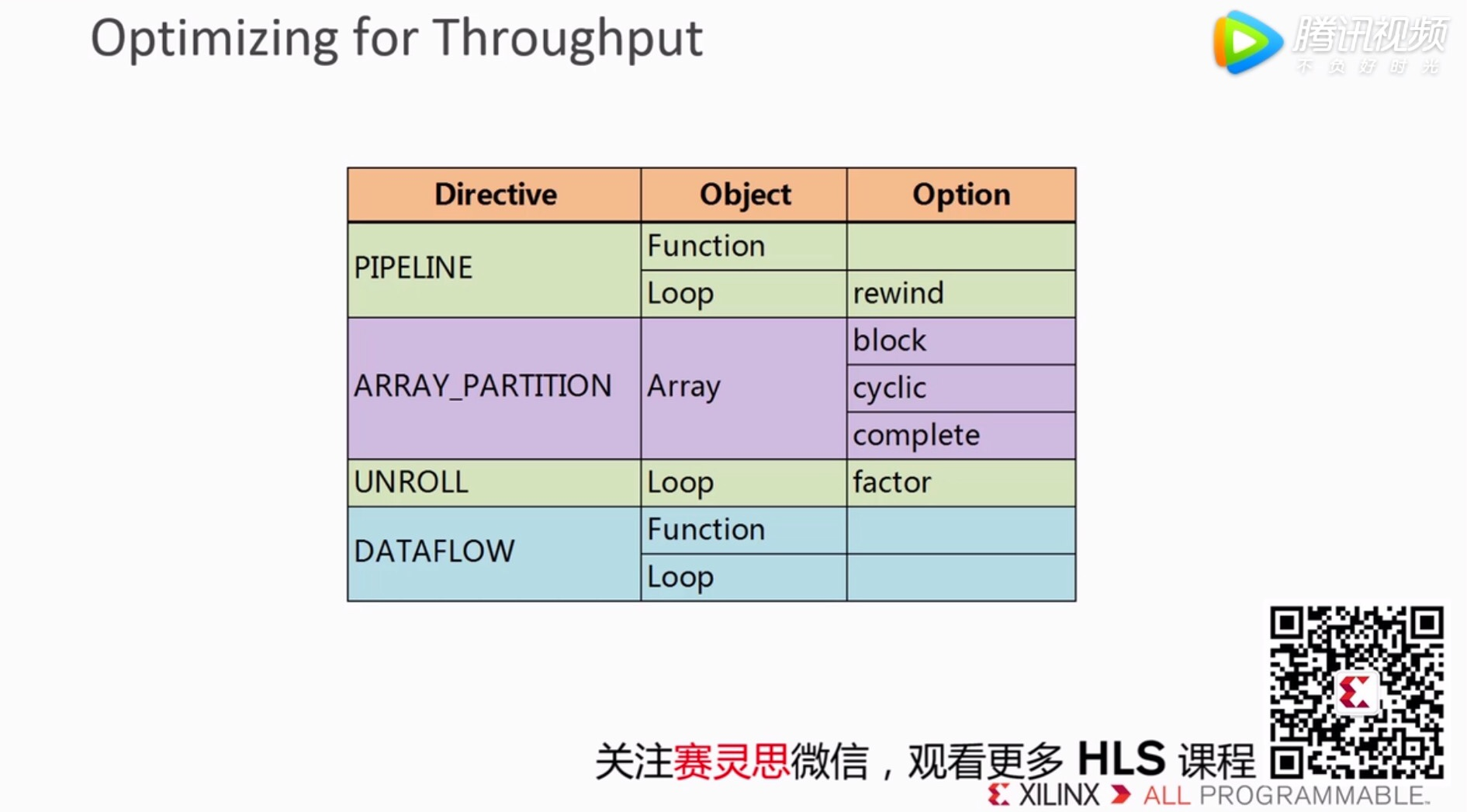 Optimizing for Throughput

腾讯视频
不负好时光

| Directive | Object | Option |
|---|---|---|
| PIPELINE | Function | |
| | Loop | rewind |
| ARRAY_PARTITION | Array | block |
| | | cyclic |
| | | complete |
| UNROLL | Loop | factor |
| DATAFLOW | Function | |
| | Loop | |

关注赛灵思微信，观看更多 HLS 课程

XILINX ALL PROGRAMMABLE.